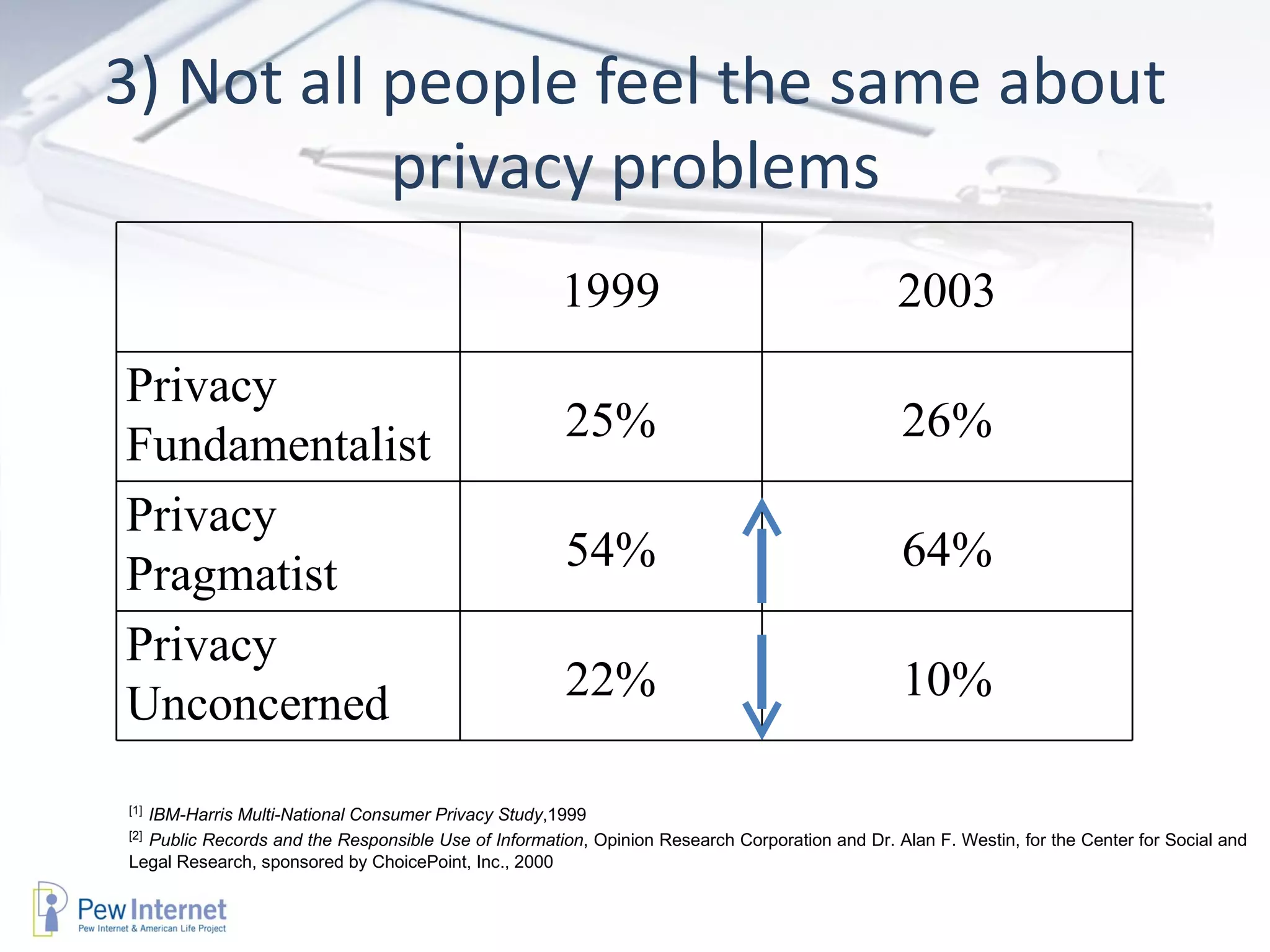 3) Not all people feel the same about privacy problems

| | 1999 | 2003 |
|---|---|---|
| Privacy Fundamentalist | 25% | 26% |
| Privacy Pragmatist | 54% | 64% |
| Privacy Unconcerned | 22% | 10% |

[1] IBM-Harris Multi-National Consumer Privacy Study,1999

[2] Public Records and the Responsible Use of Information, Opinion Research Corporation and Dr. Alan F. Westin, for the Center for Social and Legal Research, sponsored by ChoicePoint, Inc., 2000

Pew Internet
Pew Internet & American Life Project